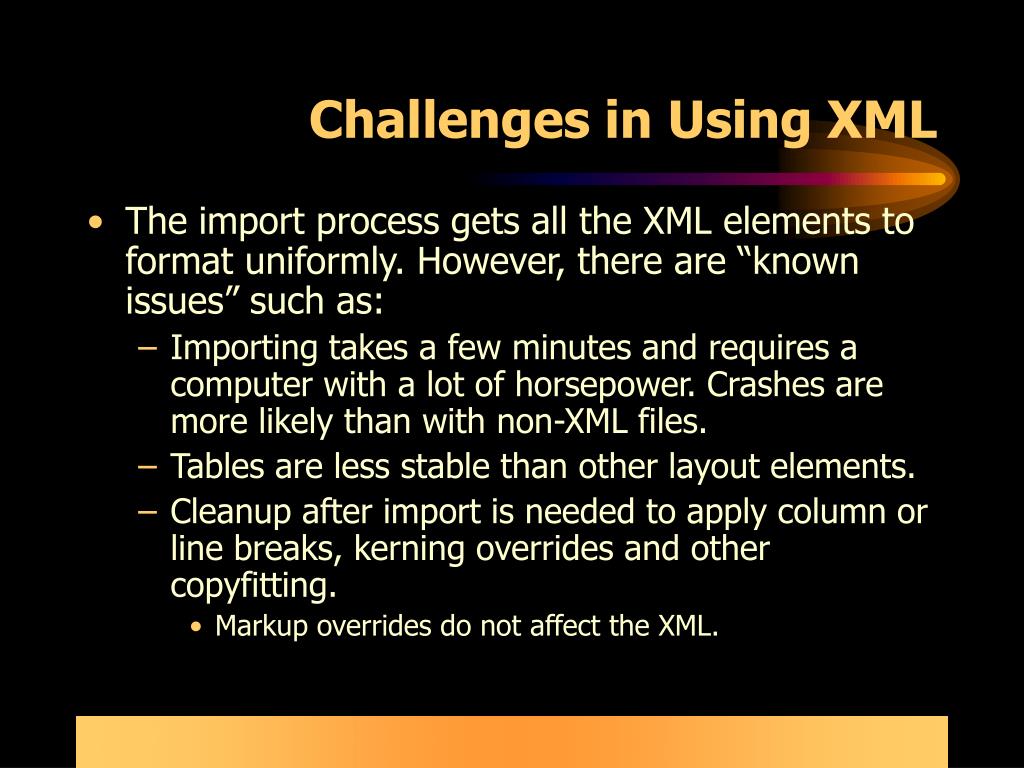 Challenges in Using XML

• The import process gets all the XML elements to format uniformly. However, there are “known issues” such as:
– Importing takes a few minutes and requires a computer with a lot of horsepower. Crashes are more likely than with non-XML files.
– Tables are less stable than other layout elements.
– Cleanup after import is needed to apply column or line breaks, kerning overrides and other copyfitting.
• Markup overrides do not affect the XML.